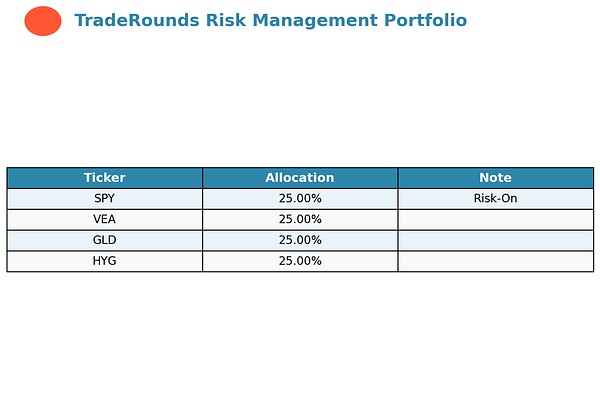 TradeRounds Risk Management Portfolio

| Ticker | Allocation | Note |
|---|---|---|
| SPY | 25.00% | Risk-On |
| VEA | 25.00% | |
| GLD | 25.00% | |
| HYG | 25.00% | |